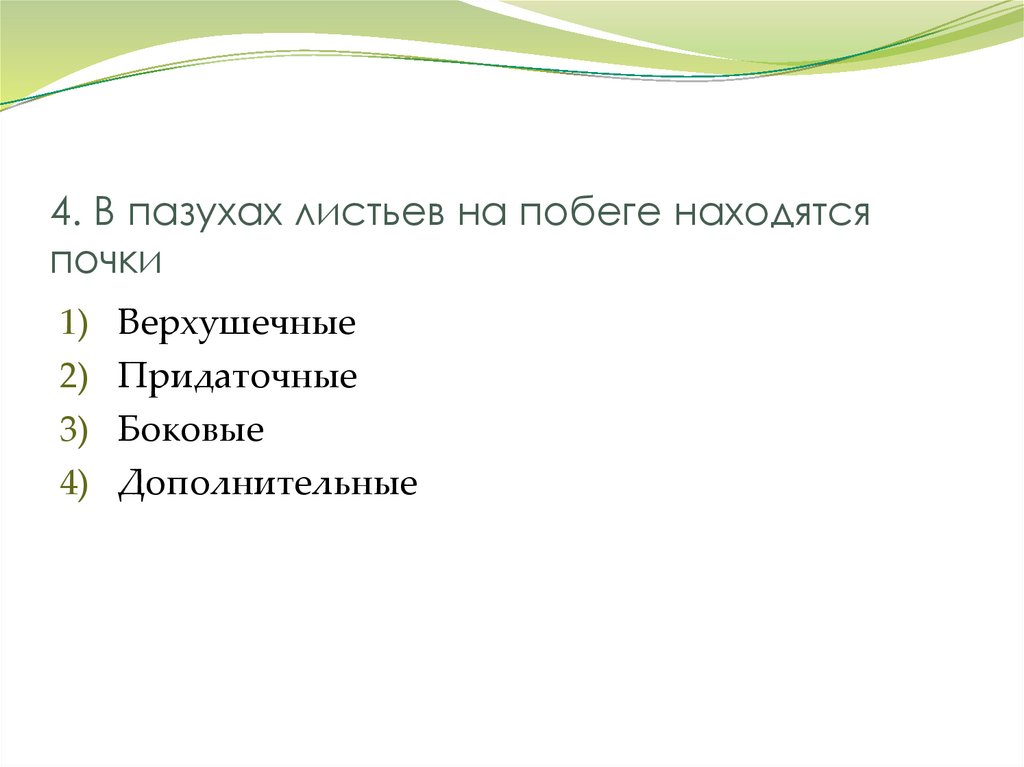 4. В пазухах листьев на побеге находятся почки

1) Верхушечные
2) Придаточные
3) Боковые
4) Дополнительные